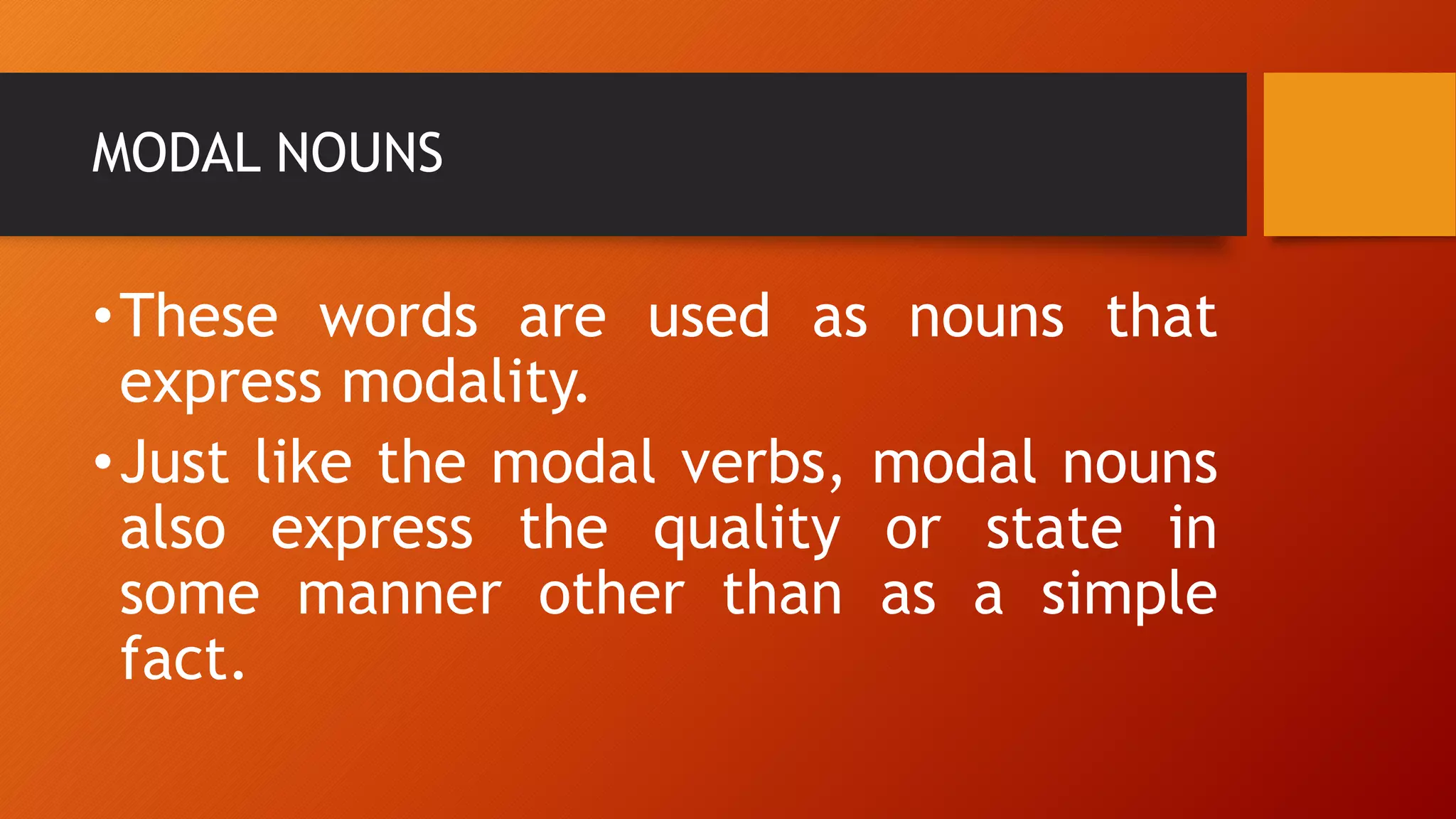 MODAL NOUNS

• These words are used as nouns that express modality.

• Just like the modal verbs, modal nouns also express the quality or state in some manner other than as a simple fact.